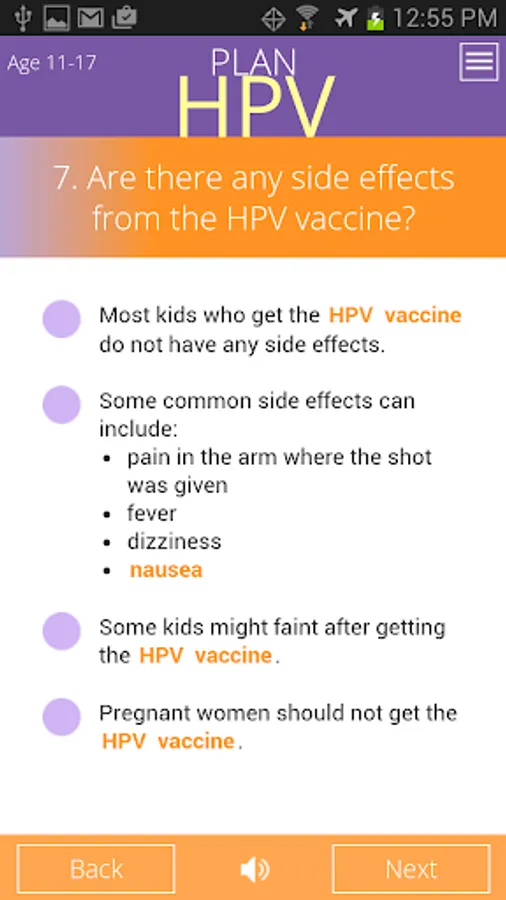 12:55 PM

Age 11-17

PLAN
HPV

7. Are there any side effects from the HPV vaccine?

Most kids who get the HPV vaccine do not have any side effects.

Some common side effects can include:
• pain in the arm where the shot was given
• fever
• dizziness
• nausea

Some kids might faint after getting the HPV vaccine.

Pregnant women should not get the HPV vaccine.

Back

Next